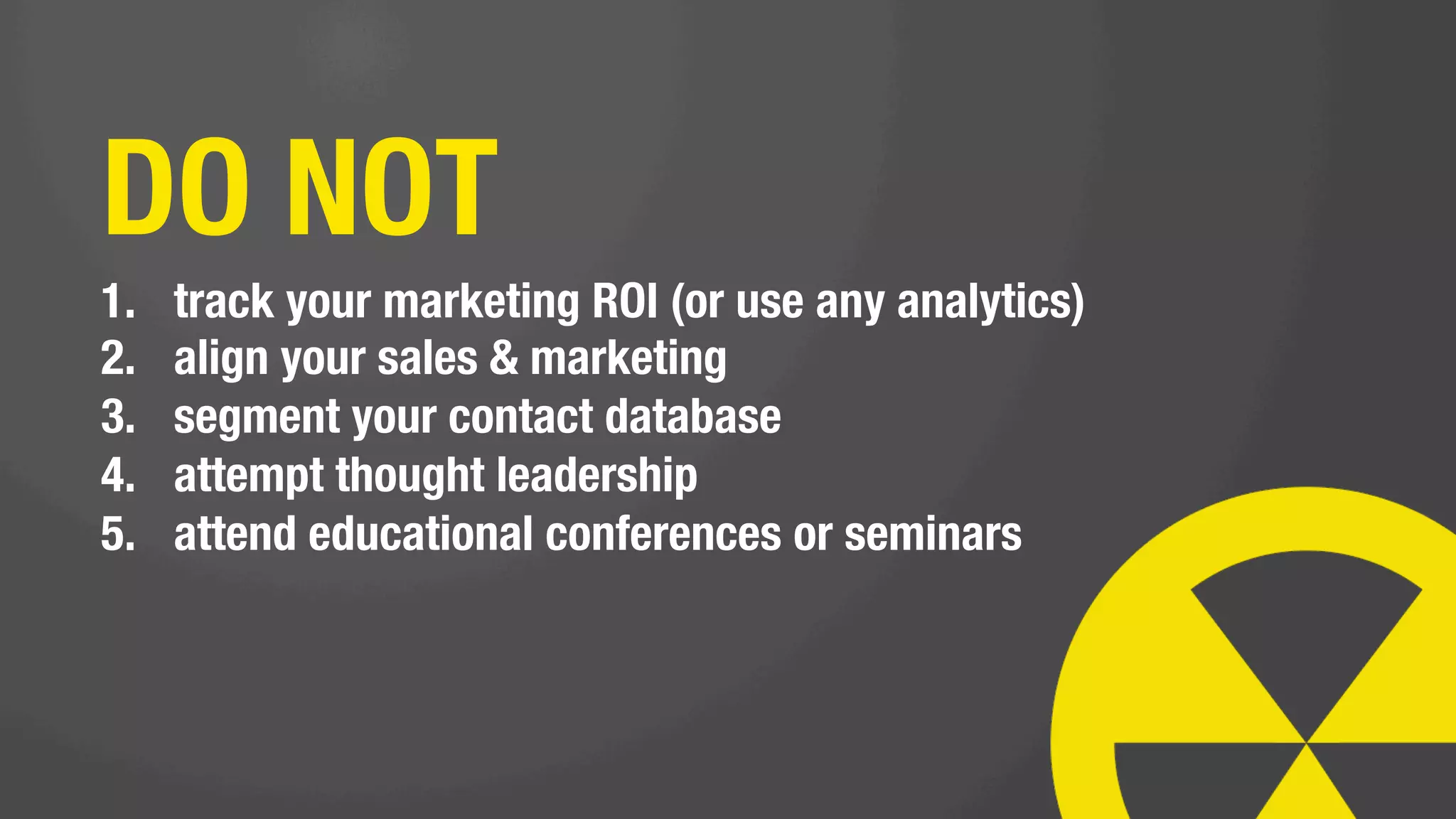 DO NOT

1. track your marketing ROI (or use any analytics)
2. align your sales & marketing
3. segment your contact database
4. attempt thought leadership
5. attend educational conferences or seminars